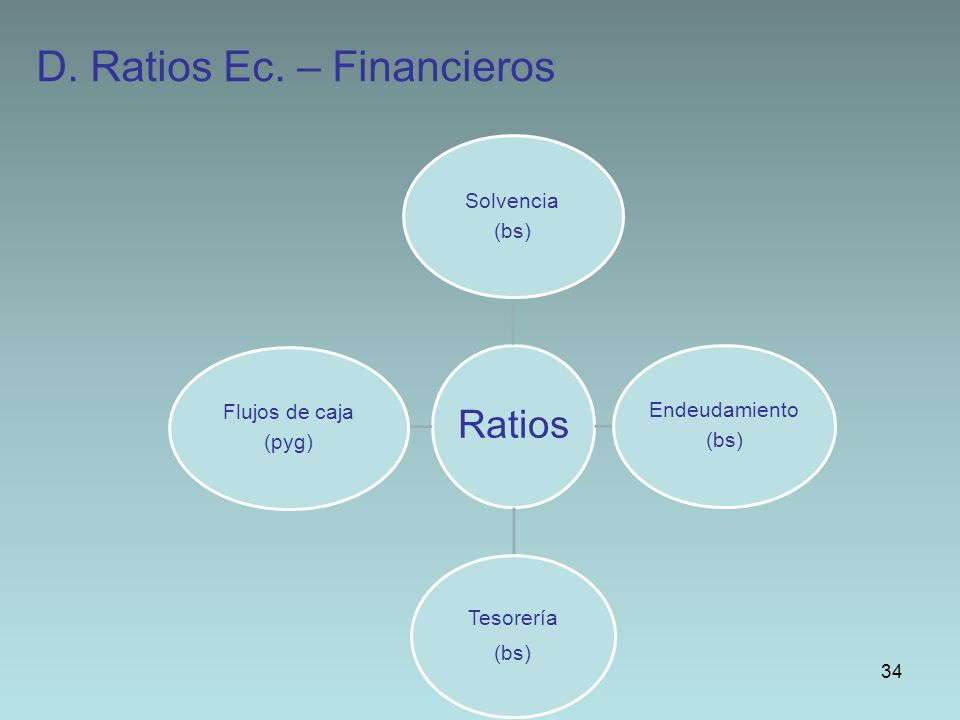 D. Ratios Ec. – Financieros

Solvencia
(bs)

Flujos de caja
(pyg)

Ratios

Endeudamiento
(bs)

Tesorería
(bs)

34